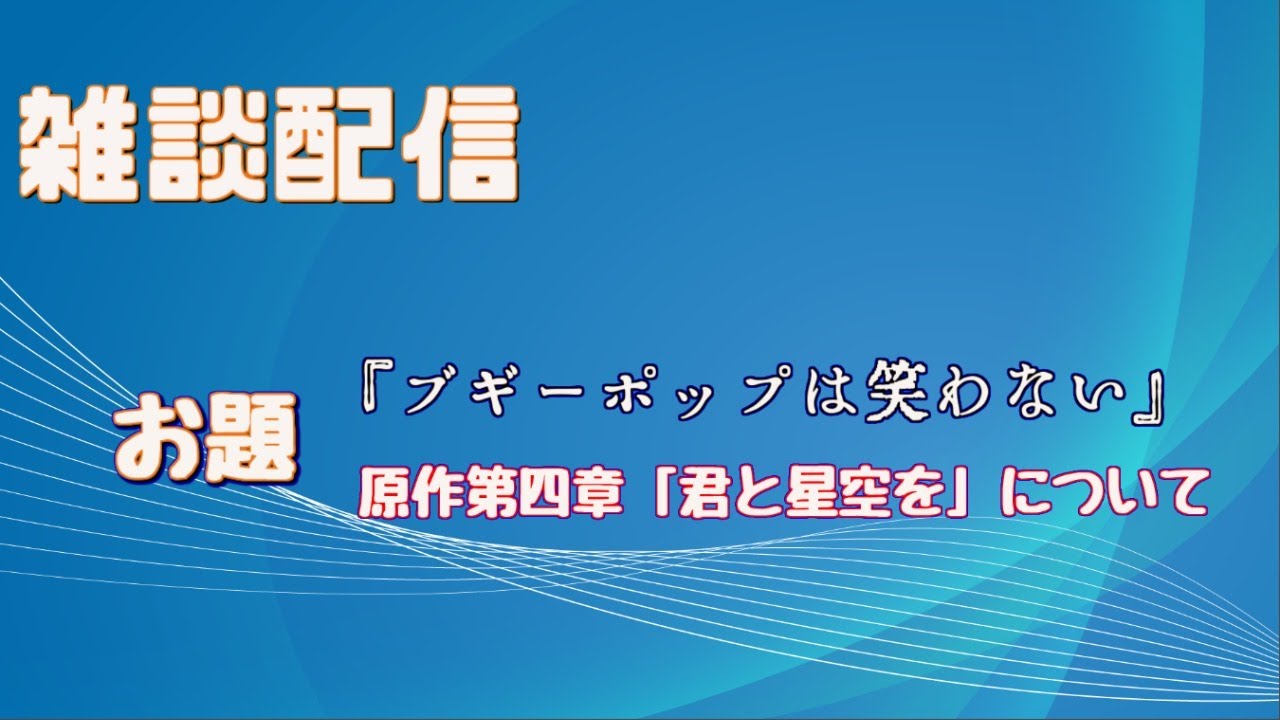 雑談配信

お題

『ブギーポップは笑わない』
原作第四章「君と星空を」について